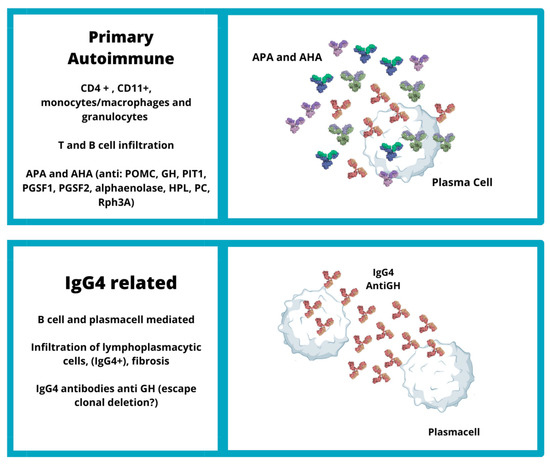 Primary Autoimmune

CD4 + , CD11+, monocytes/macrophages and granulocytes

T and B cell infiltration

APA and AHA (anti: POMC, GH, PIT1, PGSF1, PGSF2, alphaenolase, HPL, PC, Rph3A)

APA and AHA

Plasma Cell

IgG4 related

B cell and plasmacell mediated

Infiltration of lymphoplasmacytic cells, (IgG4+), fibrosis

IgG4 antibodies anti GH (escape clonal deletion?)

IgG4
AntiGH

Plasmacell